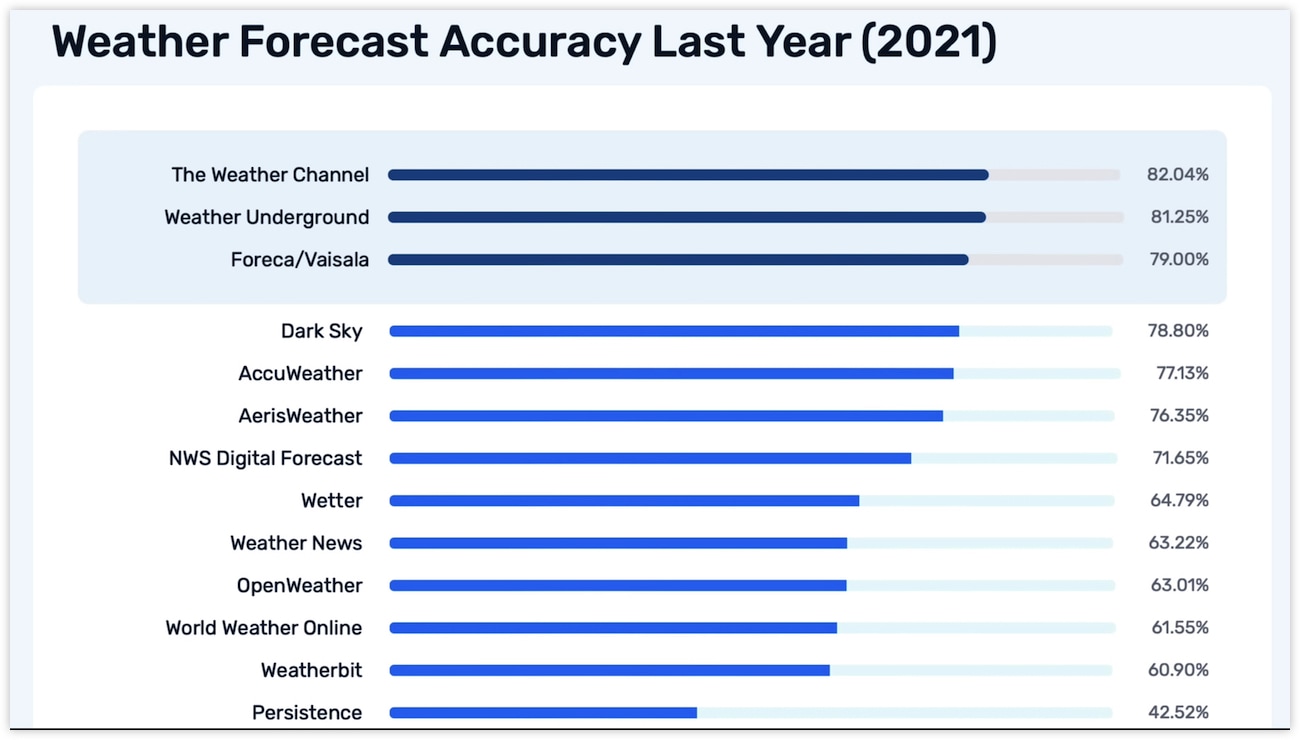 Weather Forecast Accuracy Last Year (2021)

The Weather Channel 82.04%
Weather Underground 81.25%
Foreca/Vaisala 79.00%
Dark Sky 78.80%
AccuWeather 77.13%
AerisWeather 76.35%
NWS Digital Forecast 71.65%
Wetter 64.79%
Weather News 63.22%
OpenWeather 63.01%
World Weather Online 61.55%
Weatherbit 60.90%
Persistence 42.52%